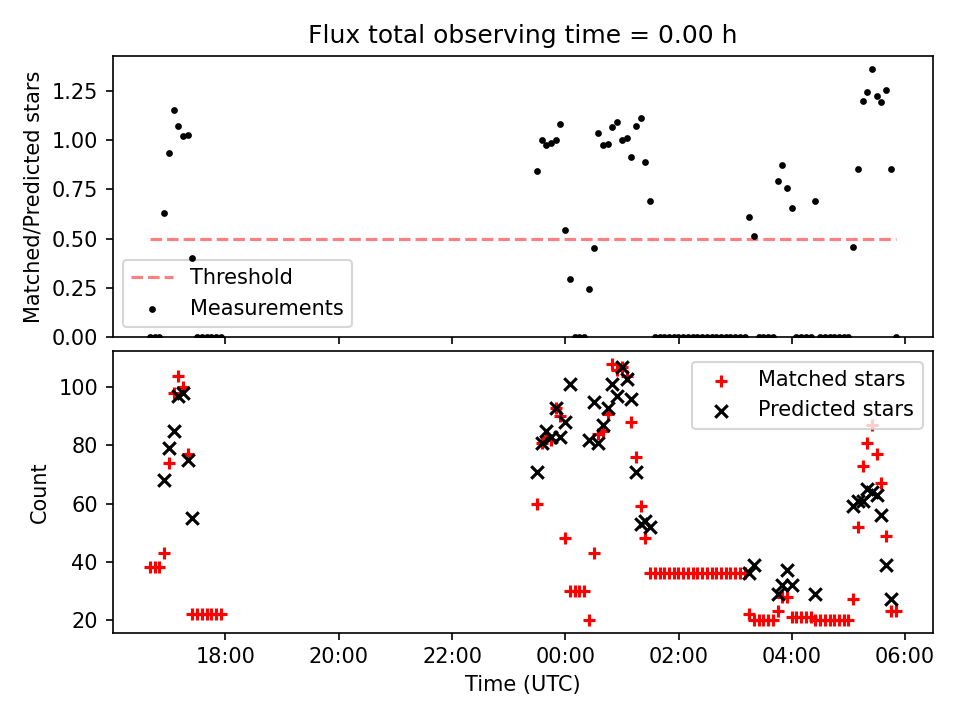 Flux total observing time = 0.00 h

Matched/Predicted stars

1.25
1.00
0.75
0.50
0.25
0.00

Threshold
Measurements

Count

100
80
60
40
20

Matched stars
Predicted stars

18:00
20:00
22:00
00:00
02:00
04:00
06:00

Time (UTC)